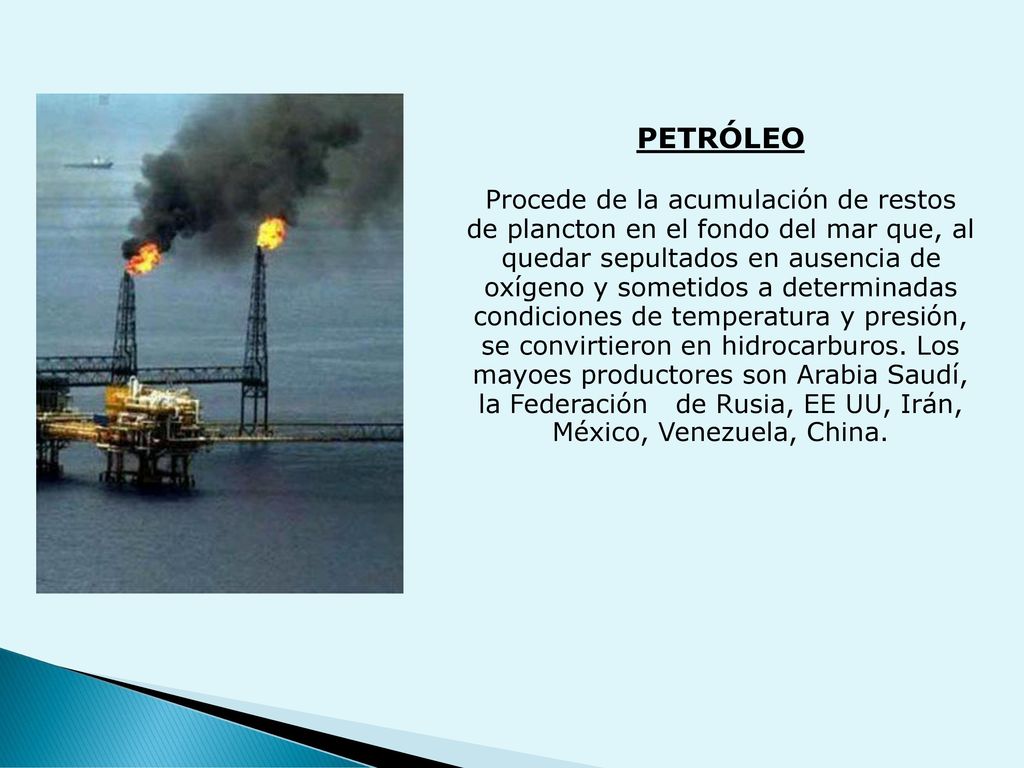 PETRÓLEO

Procede de la acumulación de restos de plancton en el fondo del mar que, al quedar sepultados en ausencia de oxígeno y sometidos a determinadas condiciones de temperatura y presión, se convirtieron en hidrocarburos. Los mayoes productores son Arabia Saudí, la Federación de Rusia, EE UU, Irán, México, Venezuela, China.